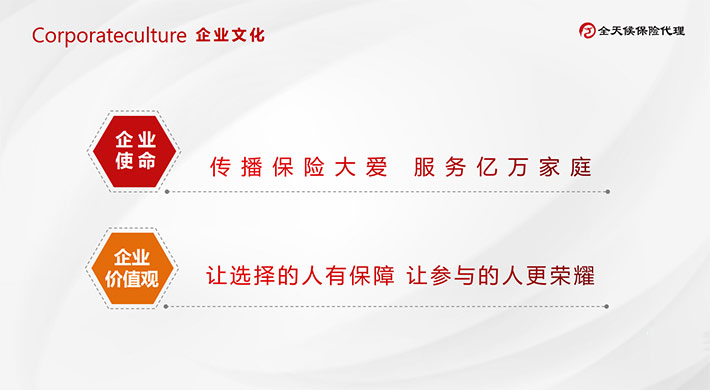 Corporateculture 企业文化

全天候保险代理

企业使命

传播保险大爱 服务亿万家庭

企业价值观

让选择的人有保障 让参与的人更荣耀